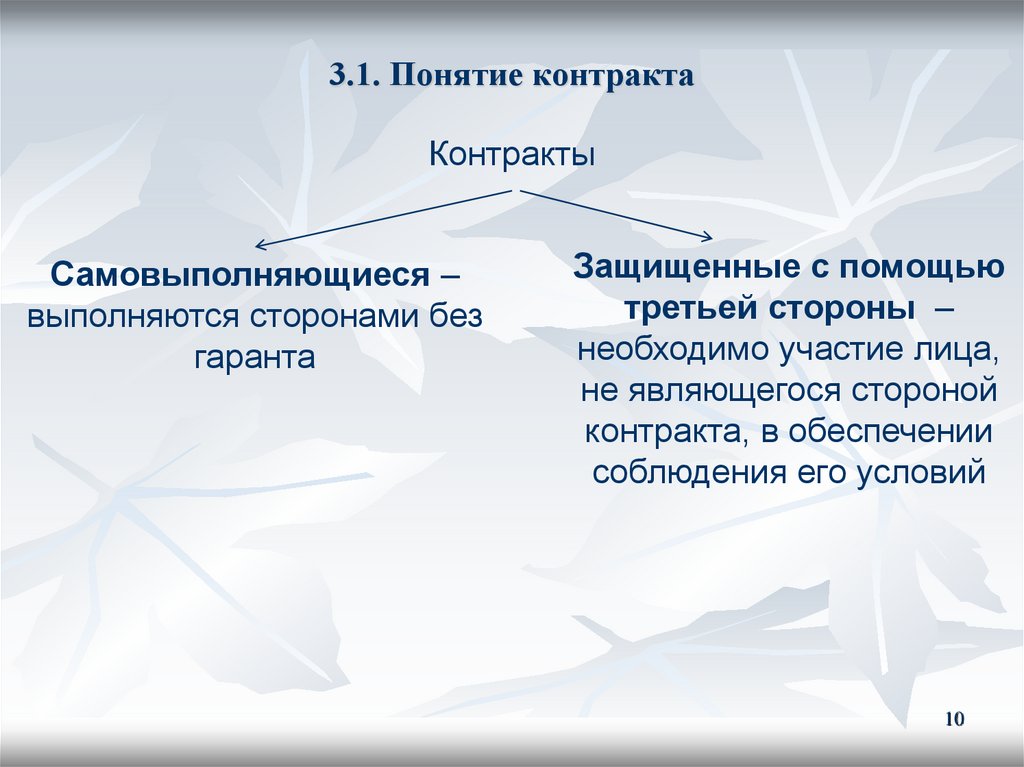 3.1. Понятие контракта

Контракты

Самовыполняющиеся – выполняются сторонами без гаранта

Защищенные с помощью третьей стороны – необходимо участие лица, не являющегося стороной контракта, в обеспечении соблюдения его условий

10